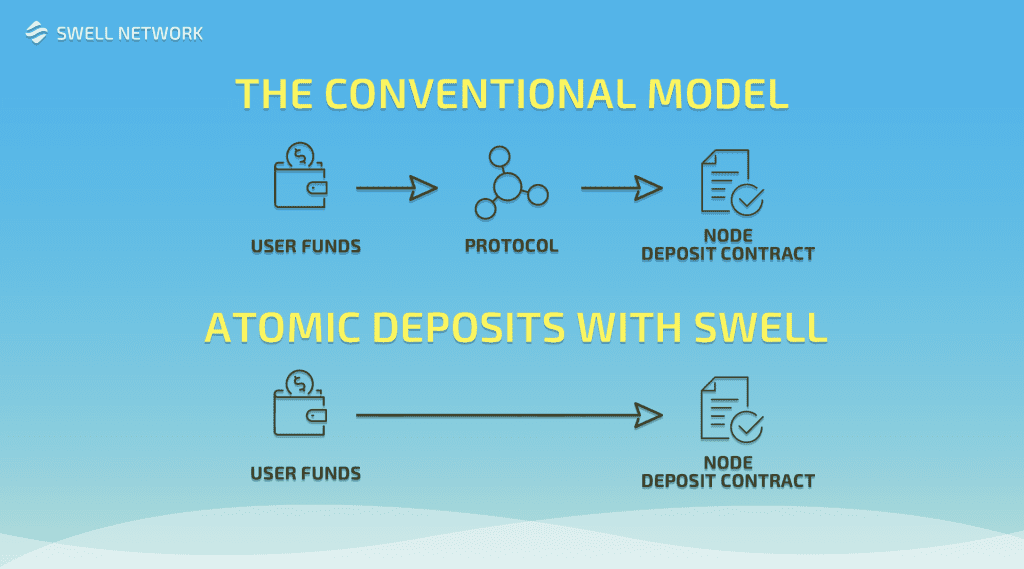 SWELL NETWORK

THE CONVENTIONAL MODEL

USER FUNDS

PROTOCOL

NODE
DEPOSIT CONTRACT

ATOMIC DEPOSITS WITH SWELL

USER FUNDS

NODE
DEPOSIT CONTRACT